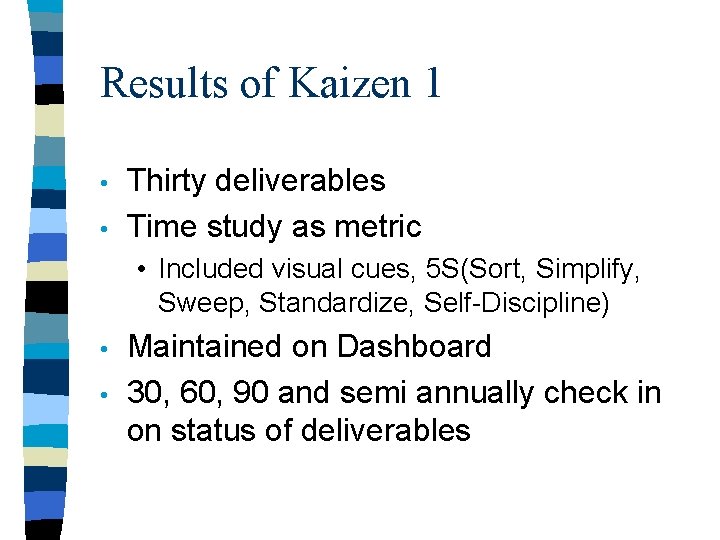 Results of Kaizen 1

• Thirty deliverables
• Time study as metric
  • Included visual cues, 5S(Sort, Simplify, Sweep, Standardize, Self-Discipline)
• Maintained on Dashboard
• 30, 60, 90 and semi annually check in on status of deliverables